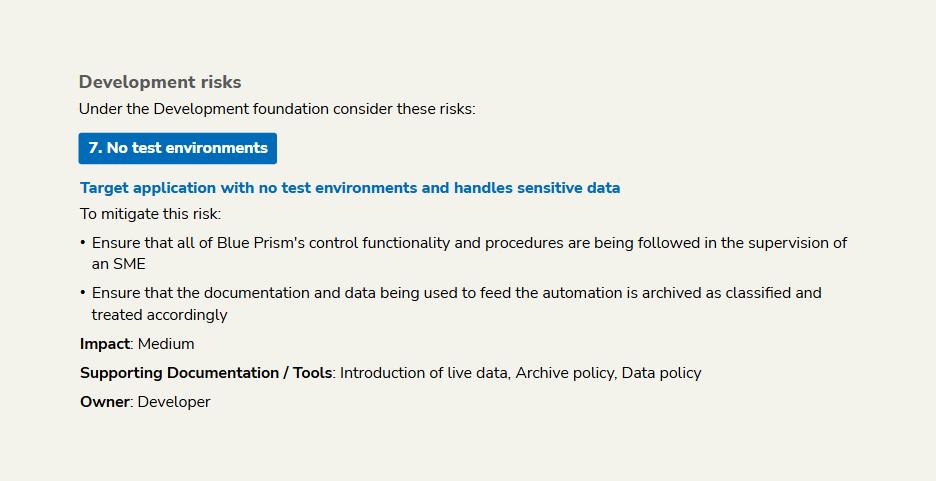 Development risks

Under the Development foundation consider these risks:

7. No test environments

Target application with no test environments and handles sensitive data

To mitigate this risk:

• Ensure that all of Blue Prism's control functionality and procedures are being followed in the supervision of an SME

• Ensure that the documentation and data being used to feed the automation is archived as classified and treated accordingly

Impact: Medium

Supporting Documentation / Tools: Introduction of live data, Archive policy, Data policy

Owner: Developer